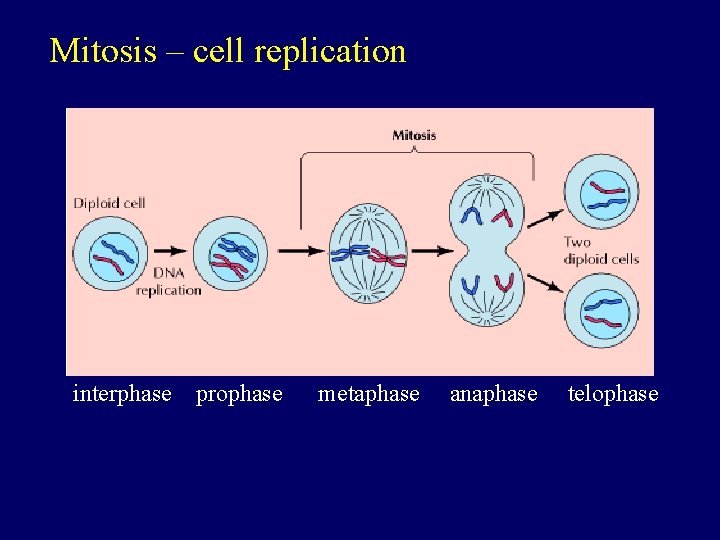 Mitosis – cell replication

Mitosis

Diploid cell

DNA replication

Two diploid cells

interphase prophase metaphase anaphase telophase